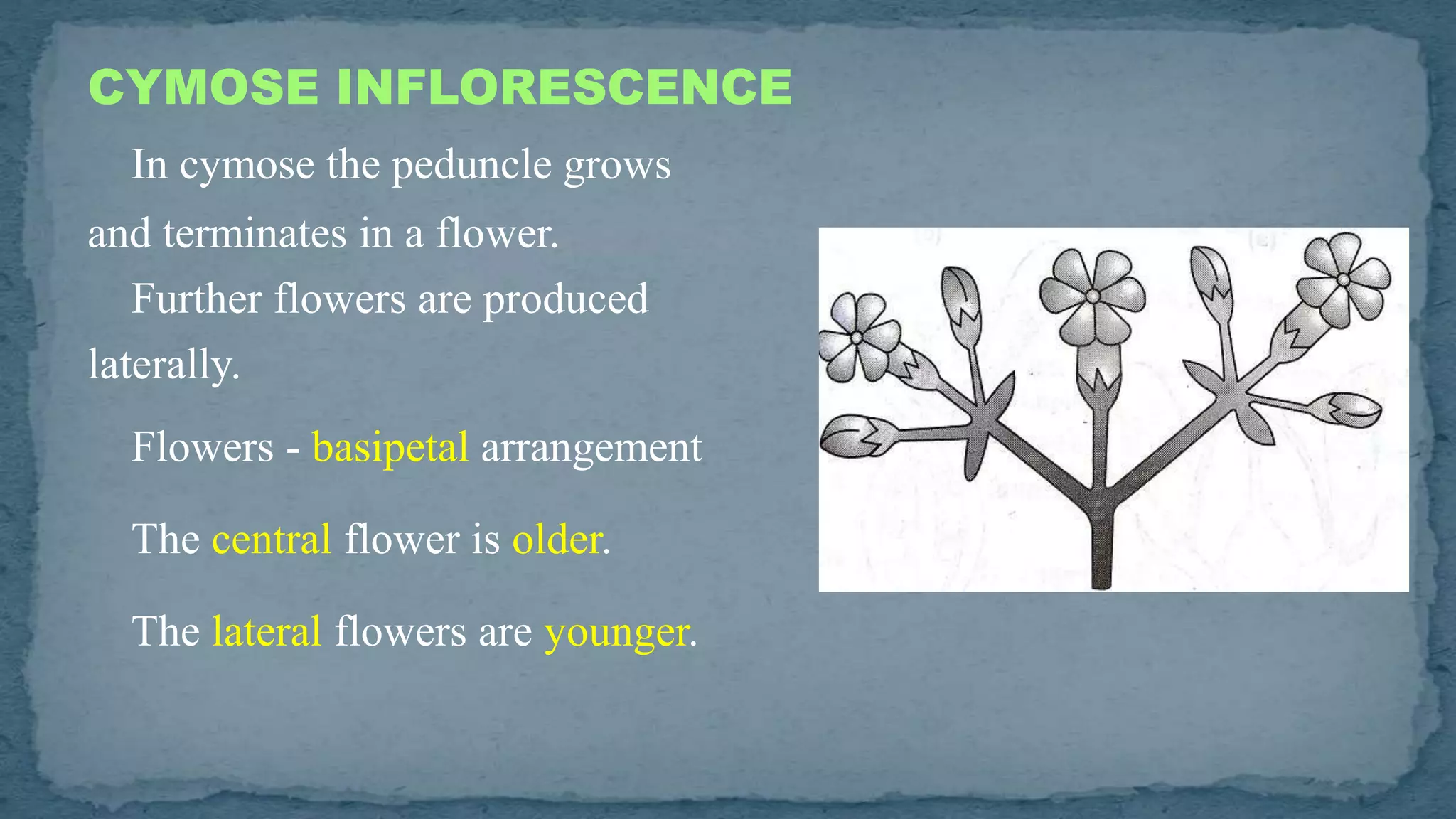 CYMOSE INFLORESCENCE

In cymose the peduncle grows and terminates in a flower.

Further flowers are produced laterally.

Flowers - basipetal arrangement

The central flower is older.

The lateral flowers are younger.